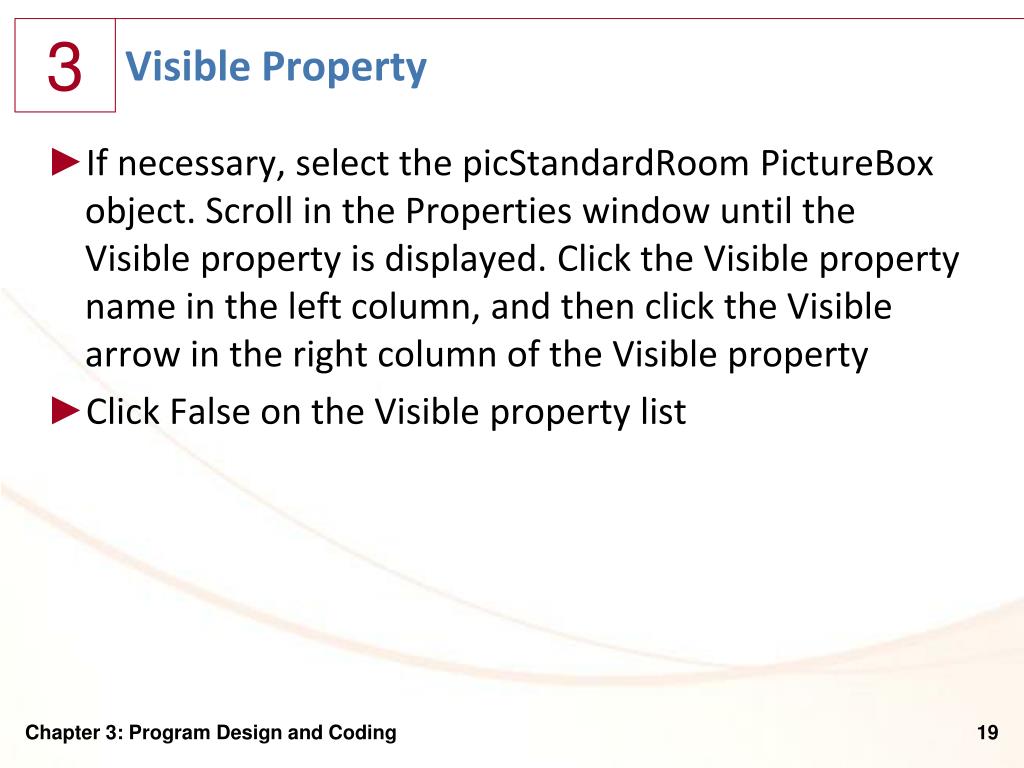 3

Visible Property

►If necessary, select the picStandardRoom PictureBox object. Scroll in the Properties window until the Visible property is displayed. Click the Visible property name in the left column, and then click the Visible arrow in the right column of the Visible property

►Click False on the Visible property list

Chapter 3: Program Design and Coding

19